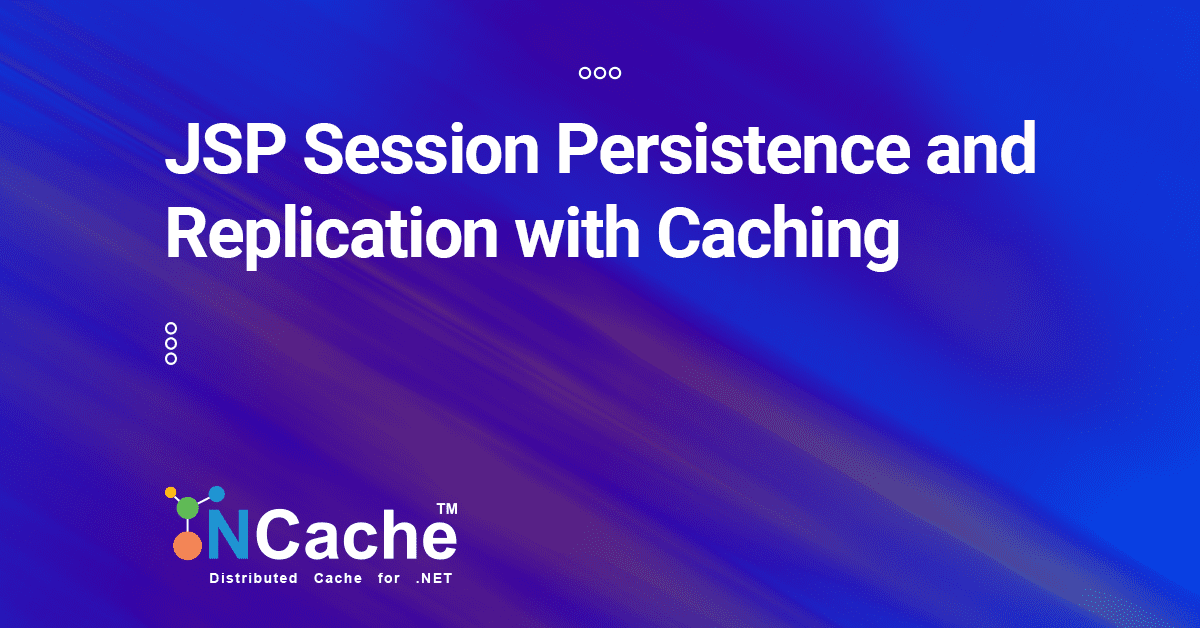 JSP Session Persistence and Replication with Caching

NCache™
Distributed Cache for .NET